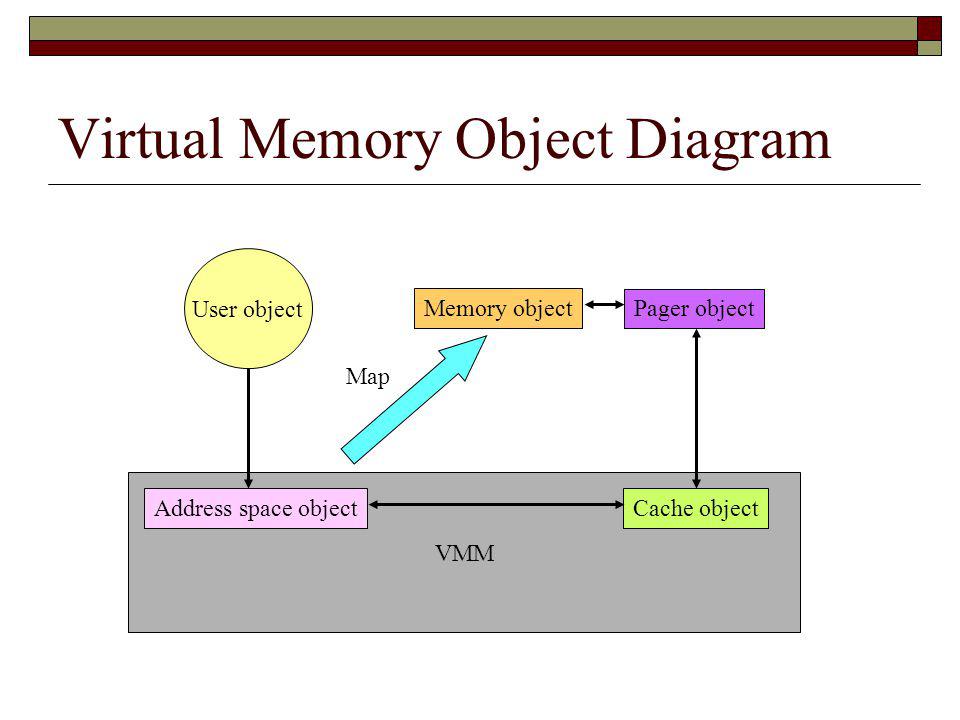 Virtual Memory Object Diagram

User object

Memory object

Pager object

Map

Address space object

Cache object

VMM